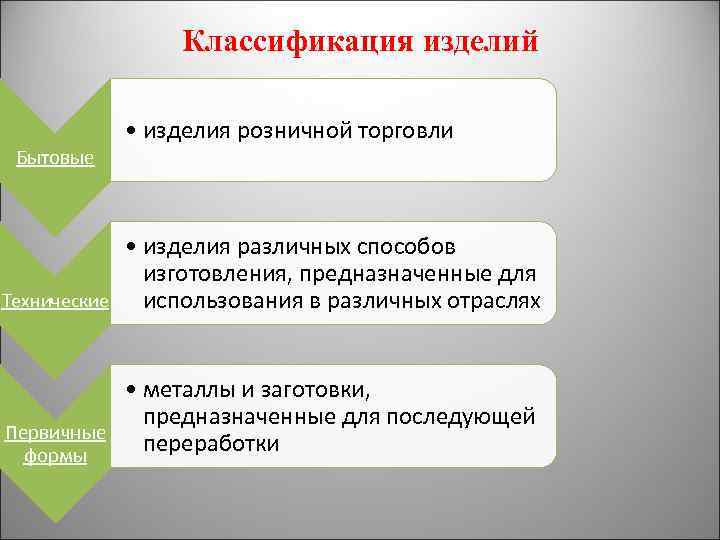 Классификация изделий

Бытовые

• изделия розничной торговли

Технические

• изделия различных способов изготовления, предназначенные для использования в различных отраслях

Первичные формы

• металлы и заготовки, предназначенные для последующей переработки